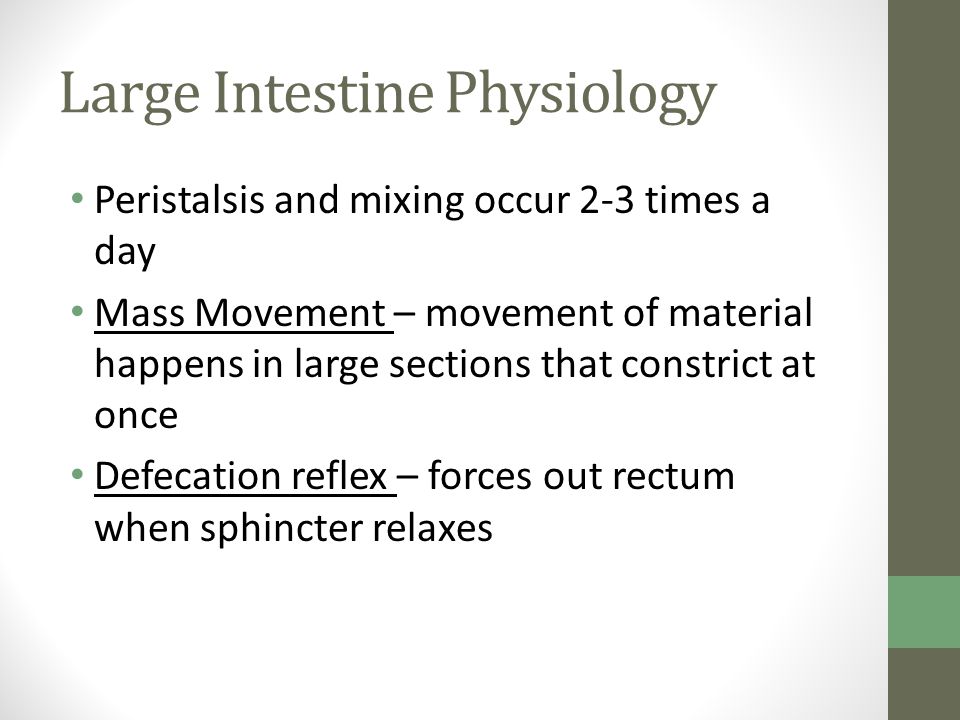 Large Intestine Physiology

• Peristalsis and mixing occur 2-3 times a day

• Mass Movement – movement of material happens in large sections that constrict at once

• Defecation reflex – forces out rectum when sphincter relaxes